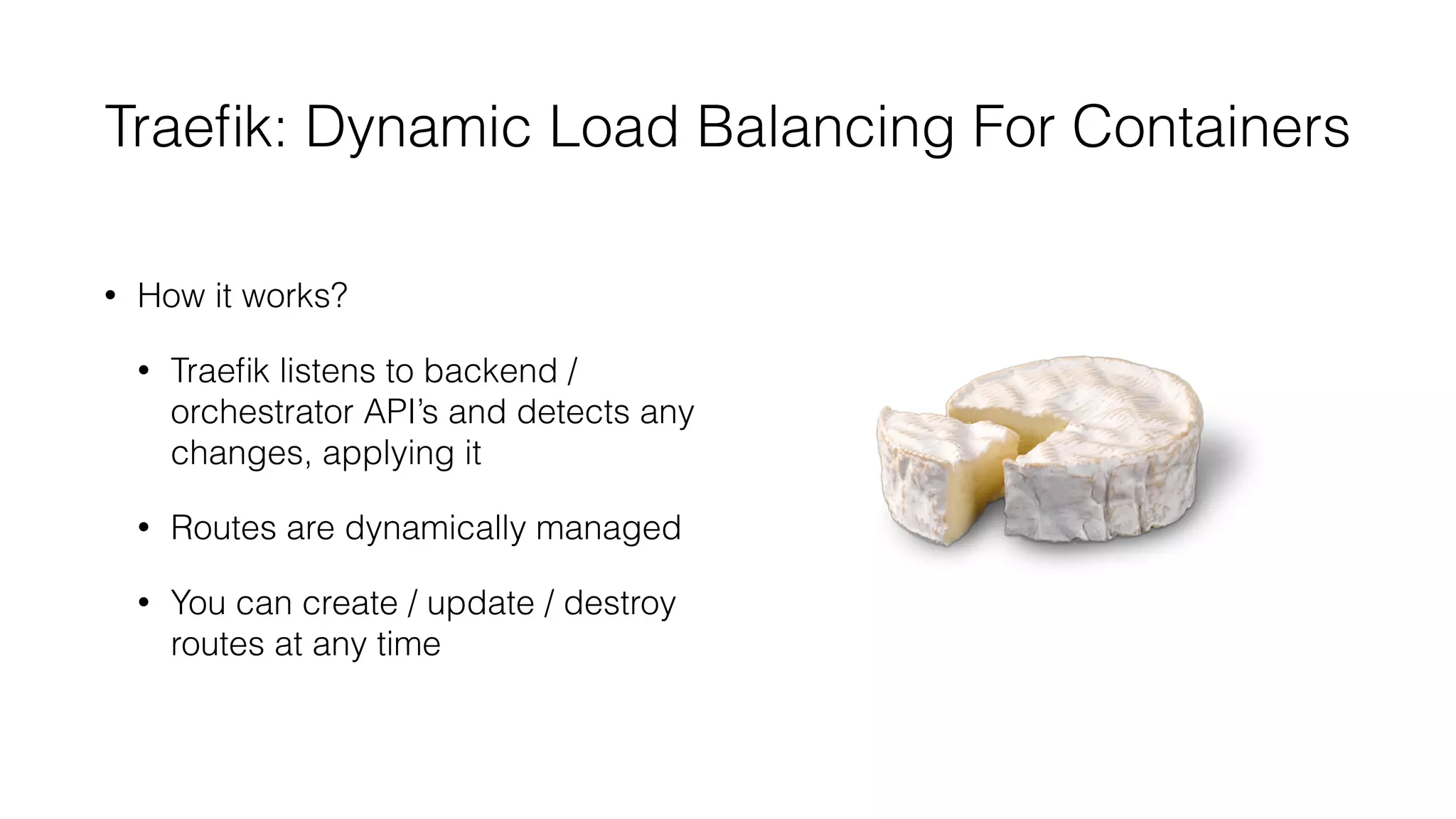 Traefik: Dynamic Load Balancing For Containers

• How it works?

• Traefik listens to backend / orchestrator API's and detects any changes, applying it

• Routes are dynamically managed

• You can create / update / destroy routes at any time